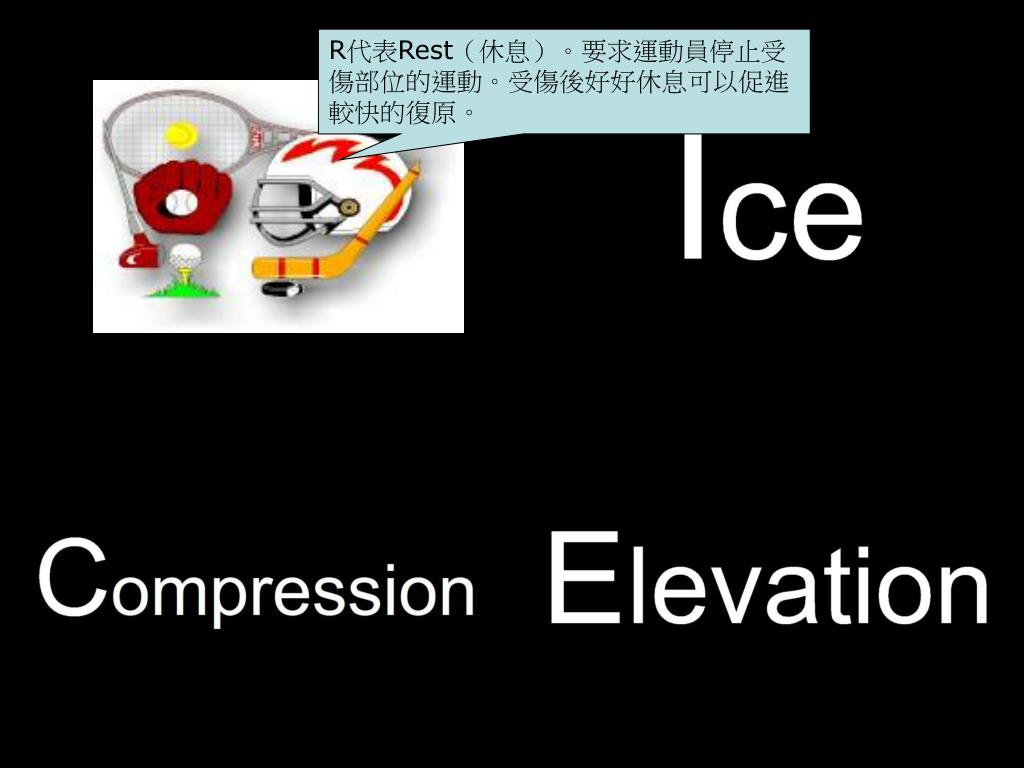 R代表Rest（休息）。要求運動員停止受傷部位的運動。受傷後好好休息可以促進較快的復原。

Ice

Compression

Elevation